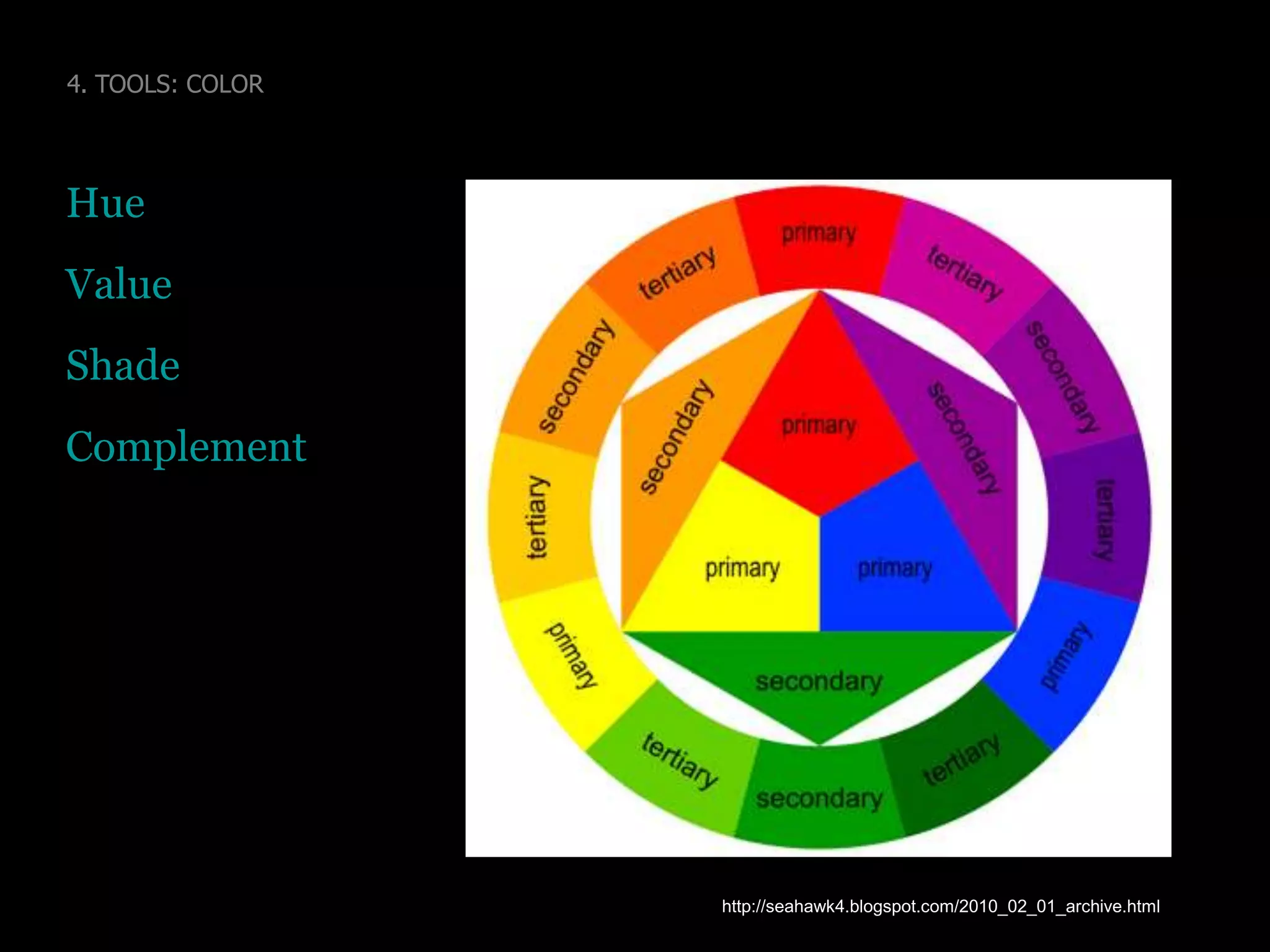 4. TOOLS: COLOR

Hue

Value

Shade

Complement

primary

tertiary

secondary

tertiary

primary

tertiary

secondary

tertiary

primary

tertiary

secondary

tertiary

secondary

primary

secondary

primary

primary

secondary

http://seahawk4.blogspot.com/2010_02_01_archive.html